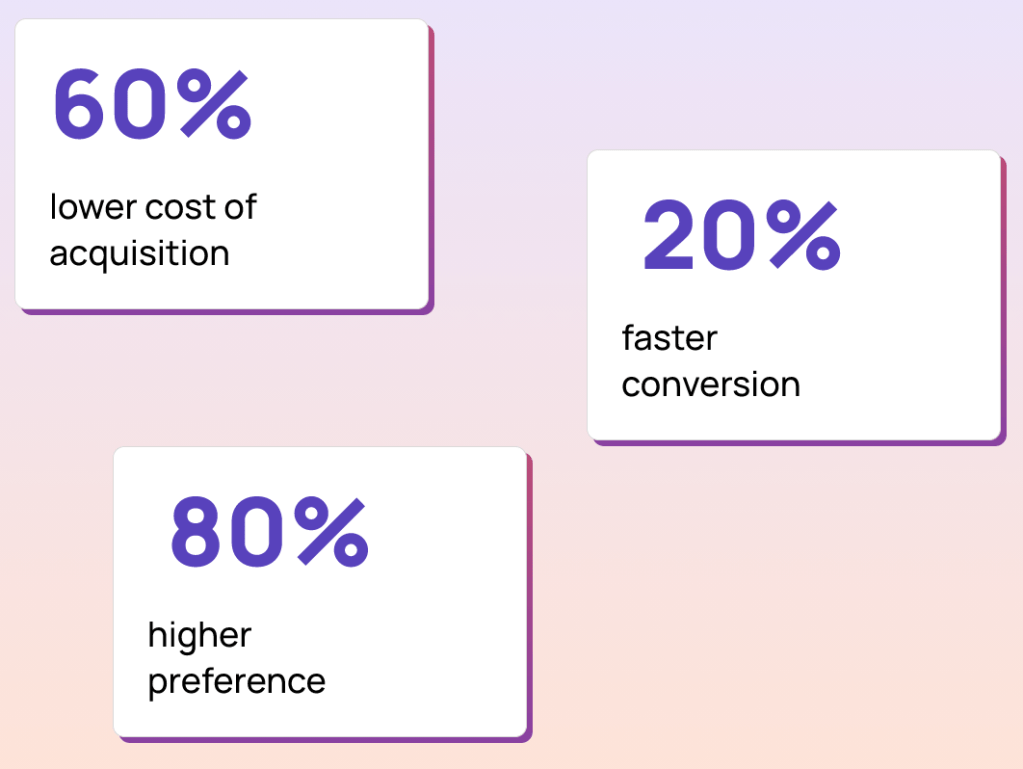 60%

lower cost of acquisition

20%

faster conversion

80%

higher preference